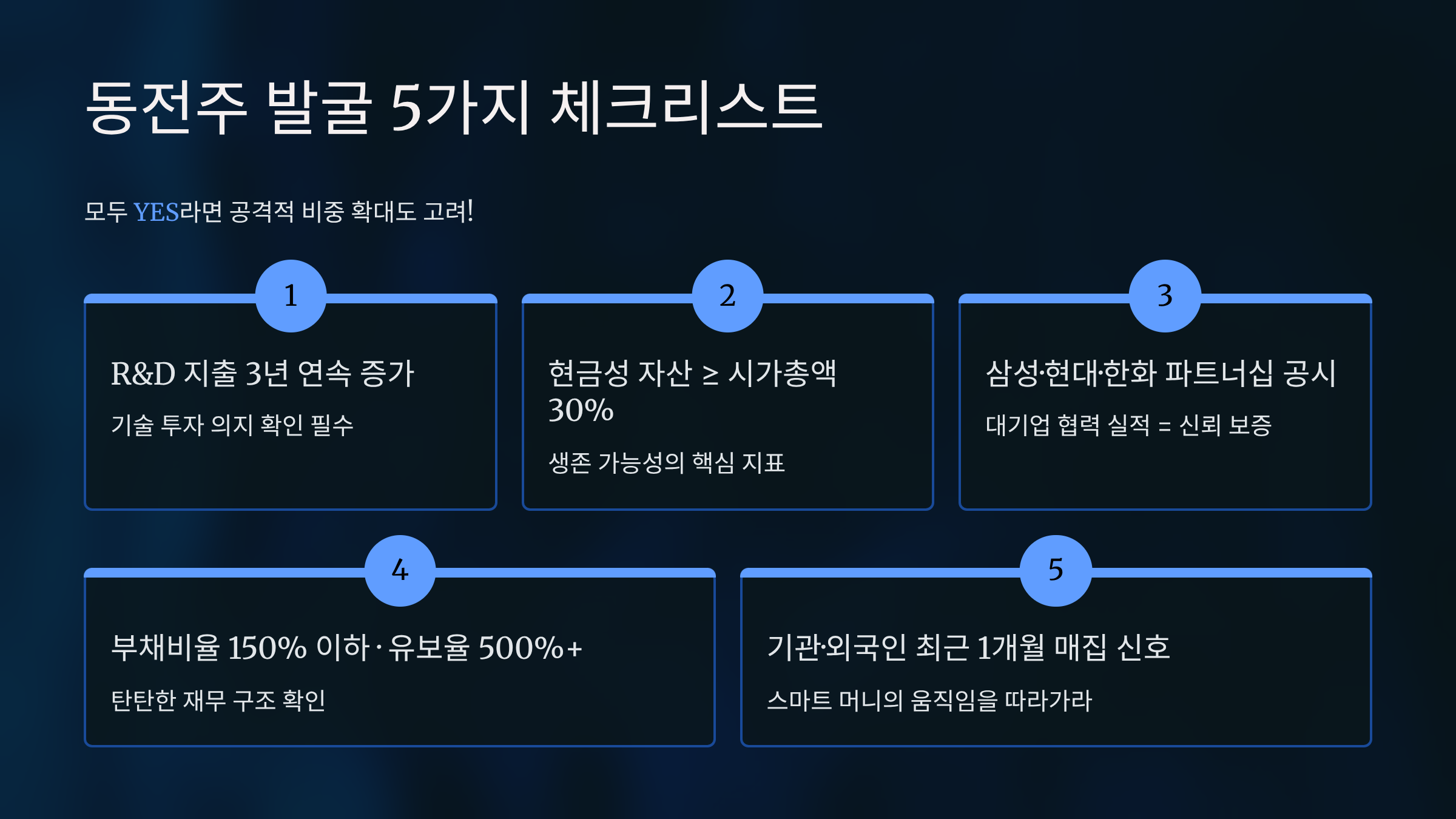 동전주 발굴 5가지 체크리스트

모두 YES라면 공격적 비중 확대도 고려!

1

R&D 지출 3년 연속 증가

기술 투자 의지 확인 필수

2

현금성 자산 ≥ 시가총액 30%

생존 가능성의 핵심 지표

3

삼성·현대·한화 파트너십 공시

대기업 협력 실적 = 신뢰 보증

4

부채비율 150% 이하 · 유보율 500%+

탄탄한 재무 구조 확인

5

기관·외국인 최근 1개월 매집 신호

스마트 머니의 움직임을 따라가라